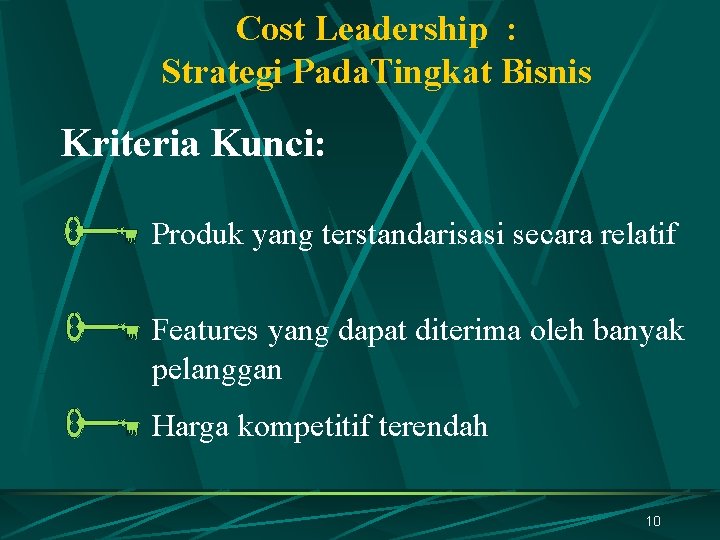 Cost Leadership :
Strategi PadaTingkat Bisnis

Kriteria Kunci:

Produk yang terstandarisasi secara relatif

Features yang dapat diterima oleh banyak pelanggan

Harga kompetitif terendah

10